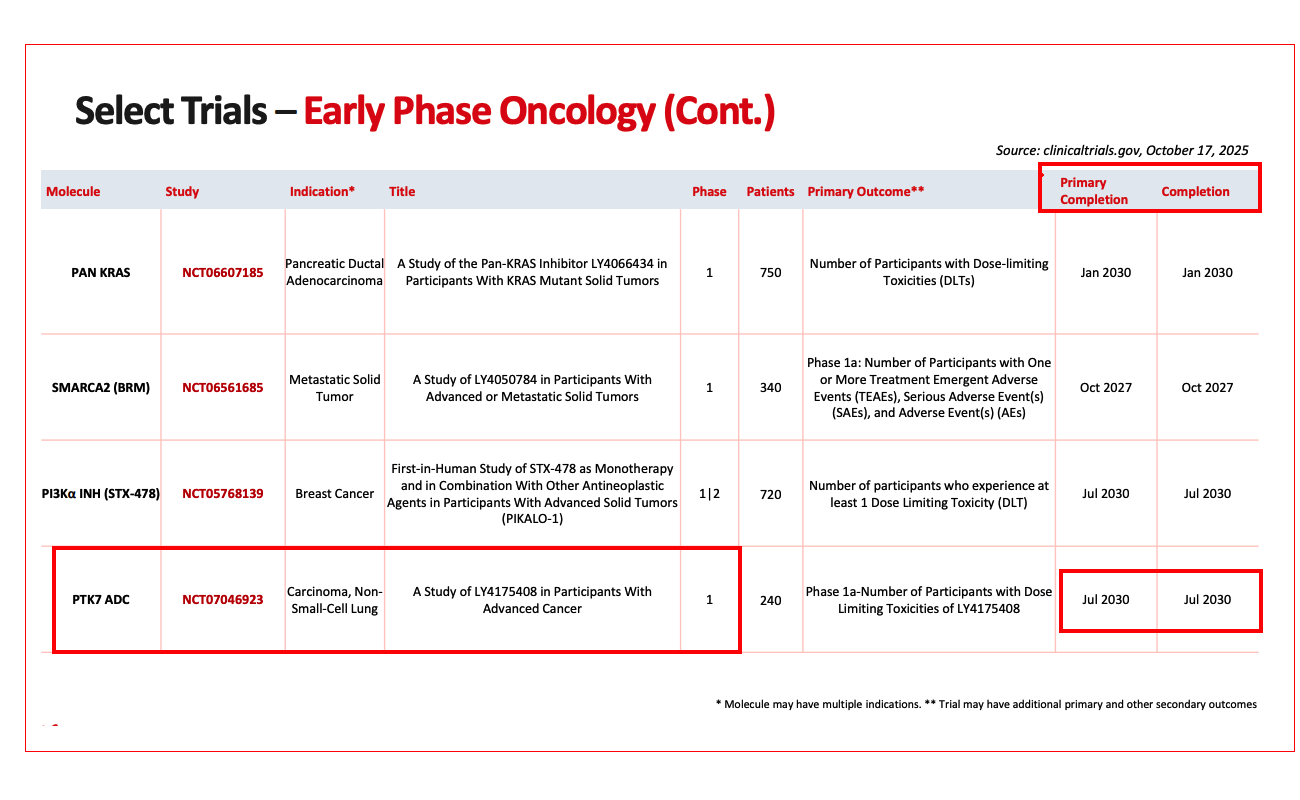 Select Trials – Early Phase Oncology (Cont.)

Source: clinicaltrials.gov, October 17, 2025

| Molecule | Study | Indication* | Title | Phase | Patients | Primary Outcome** | Primary Completion | Completion |
|---|---|---|---|---|---|---|---|---|
| PAN KRAS | NCT06607185 | Pancreatic Ductal Adenocarcinoma | A Study of the Pan-KRAS Inhibitor LY4066434 in Participants With KRAS Mutant Solid Tumors | 1 | 750 | Number of Participants with Dose-limiting Toxicities (DLTs) | Jan 2030 | Jan 2030 |
| SMARCA2 (BRM) | NCT06561685 | Metastatic Solid Tumor | A Study of LY4050784 in Participants With Advanced or Metastatic Solid Tumors | 1 | 340 | Phase 1a: Number of Participants with One or More Treatment Emergent Adverse Events (TEAEs), Serious Adverse Event(s) (SAEs), and Adverse Event(s) (AEs) | Oct 2027 | Oct 2027 |
| PI3Kα INH (STX-478) | NCT05768139 | Breast Cancer | First-in-Human Study of STX-478 as Monotherapy and in Combination With Other Antineoplastic Agents in Participants With Advanced Solid Tumors (PIKALO-1) | 1\|2 | 720 | Number of participants who experience at least 1 Dose Limiting Toxicity (DLT) | Jul 2030 | Jul 2030 |
| PTK7 ADC | NCT07046923 | Carcinoma, Non-Small-Cell Lung | A Study of LY4175408 in Participants With Advanced Cancer | 1 | 240 | Phase 1a-Number of Participants with Dose Limiting Toxicities of LY4175408 | Jul 2030 | Jul 2030 |

* Molecule may have multiple indications. ** Trial may have additional primary and other secondary outcomes